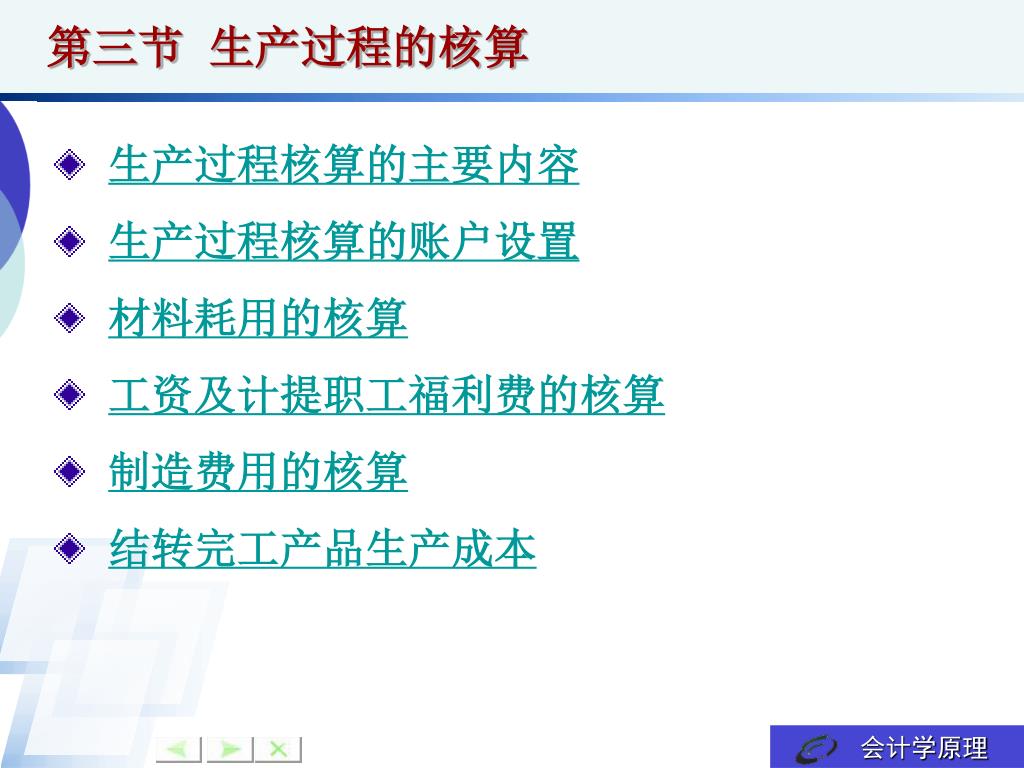 第三节 生产过程的核算

生产过程核算的主要内容

生产过程核算的账户设置

材料耗用的核算

工资及计提职工福利费的核算

制造费用的核算

结转完工产品生产成本

会计学原理